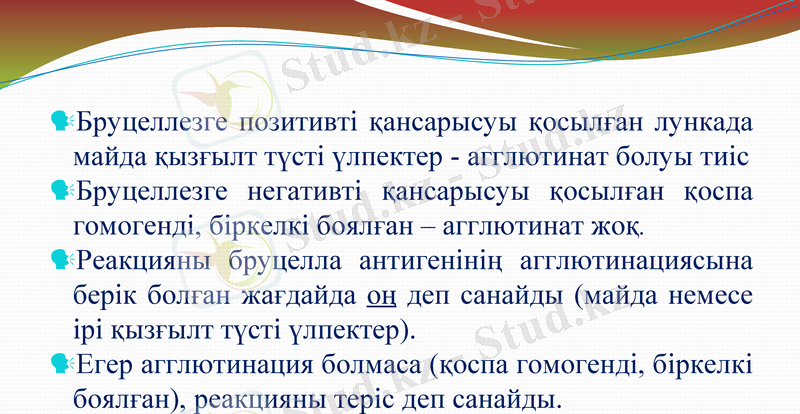 Stud.kz - Stud.kz

Бруцеллезге позитивті қансарысуы қосылған лункада майда қызғылт түсті үлпектер - агглютинат болуы тиіс

Бруцеллезге негативті қансарысуы қосылған қоспа гомогенді, біркелкі боялған – агглютинат жоқ.

Реакцияны бруцелла антигенінің агглютинациясына берік болған жағдайда оң деп санайды (майда немесе ірі қызғылт түсті үлпектер).

Егер агглютинация болмаса (қоспа гомогенді, біркелкі боялған), реакцияны теріс деп санайды.